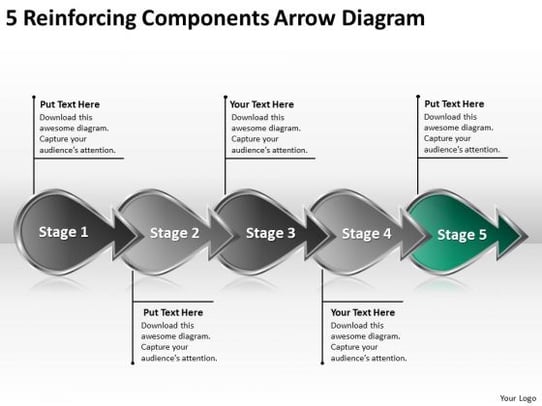 5 Reinforcing Components Arrow Diagram

Put Text Here
Download this awesome diagram. Capture your audience's attention.

Your Text Here
Download this awesome diagram. Capture your audience's attention.

Put Text Here
Download this awesome diagram. Capture your audience's attention.

Stage 1

Stage 2

Stage 3

Stage 4

Stage 5

Put Text Here
Download this awesome diagram. Capture your audience's attention.

Your Text Here
Download this awesome diagram. Capture your audience's attention.

Your Logo